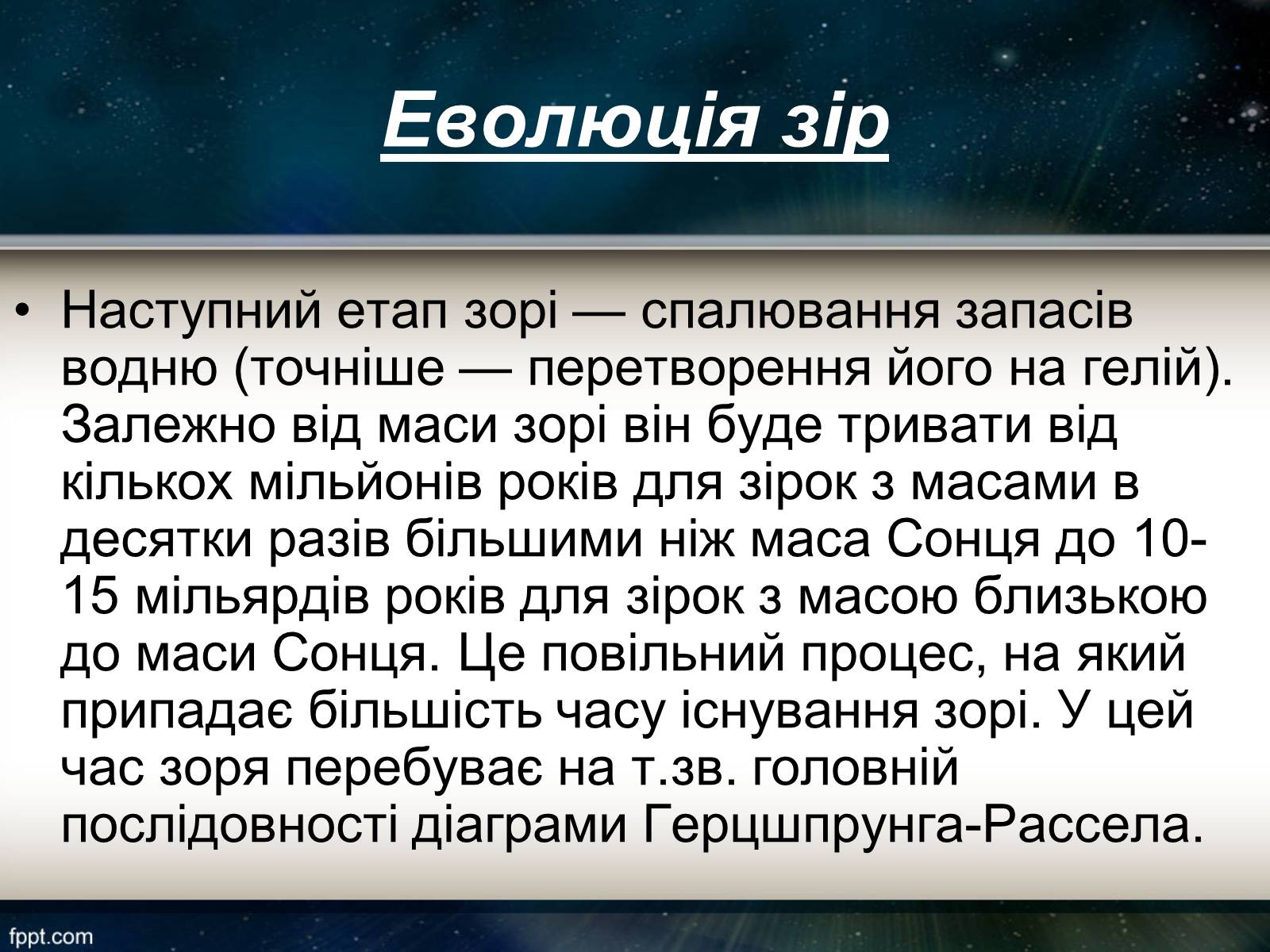 Еволюція зір

• Наступний етап зорі — спалювання запасів водню (точніше — перетворення його на гелій). Залежно від маси зорі він буде тривати від кількох мільйонів років для зірок з масами в десятки разів більшими ніж маса Сонця до 10-15 мільярдів років для зірок з масою близькою до маси Сонця. Це повільний процес, на який припадає більшість часу існування зорі. У цей час зоря перебуває на т.зв. головній послідовності діаграми Герцшпрунга-Рассела.

fppt.com